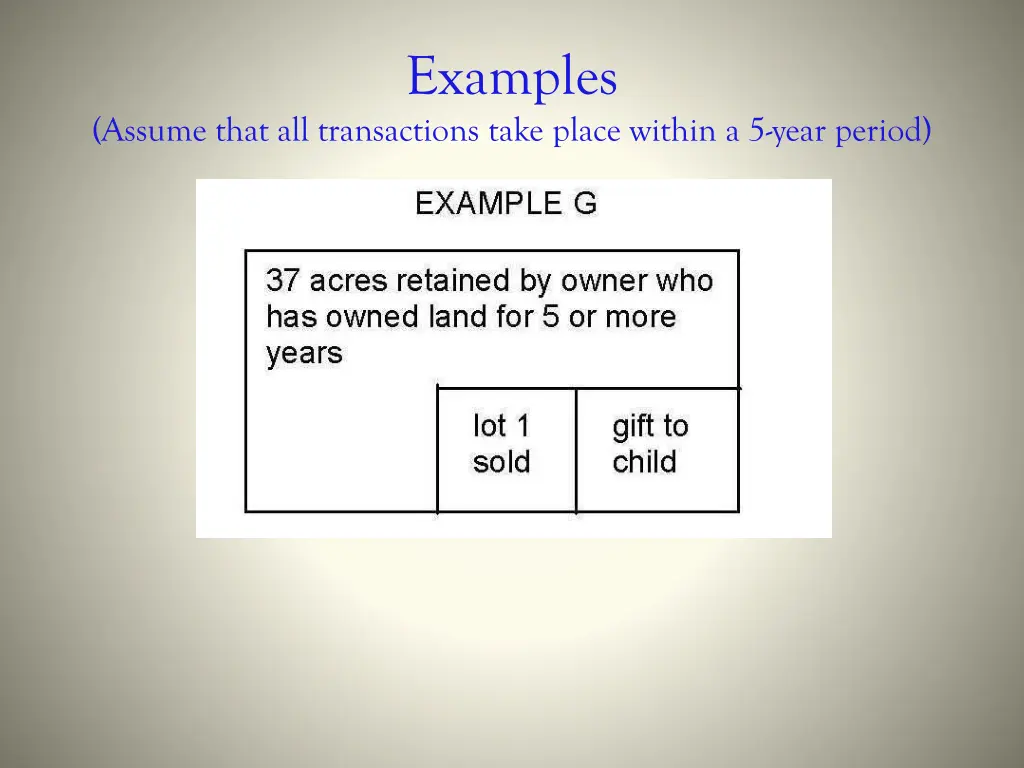 Examples
(Assume that all transactions take place within a 5-year period)

EXAMPLE G

37 acres retained by owner who has owned land for 5 or more years

lot 1 sold

gift to child